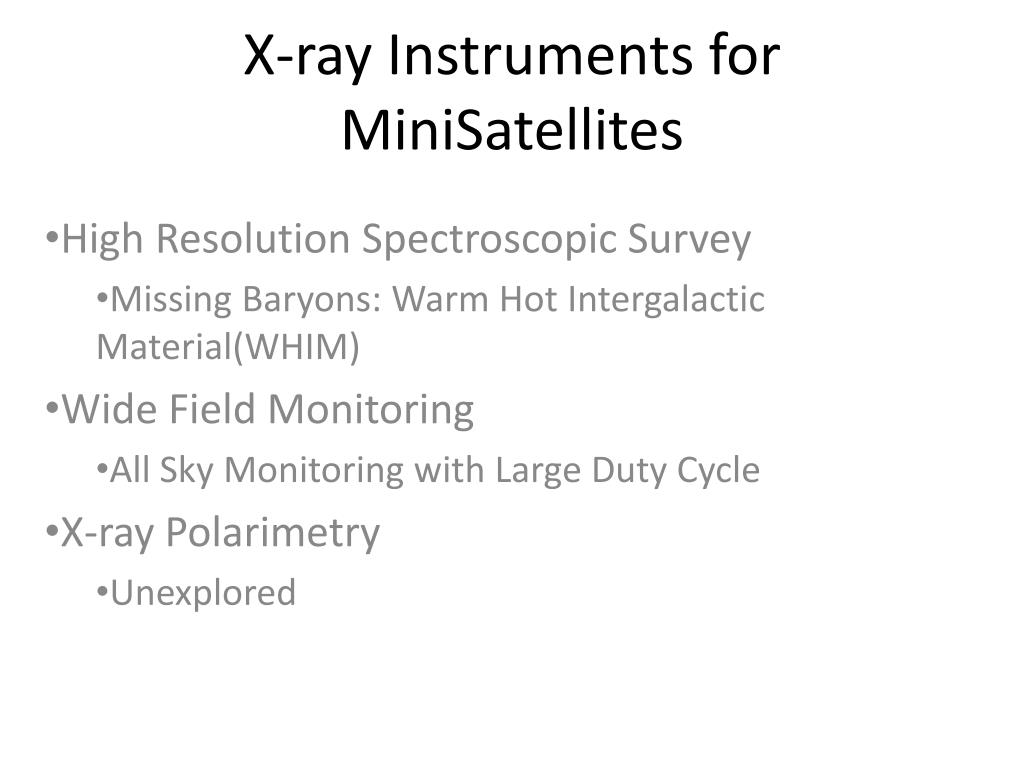 X-ray Instruments for MiniSatellites

•High Resolution Spectroscopic Survey

•Missing Baryons: Warm Hot Intergalactic Material(WHIM)

•Wide Field Monitoring

•All Sky Monitoring with Large Duty Cycle

•X-ray Polarimetry

•Unexplored